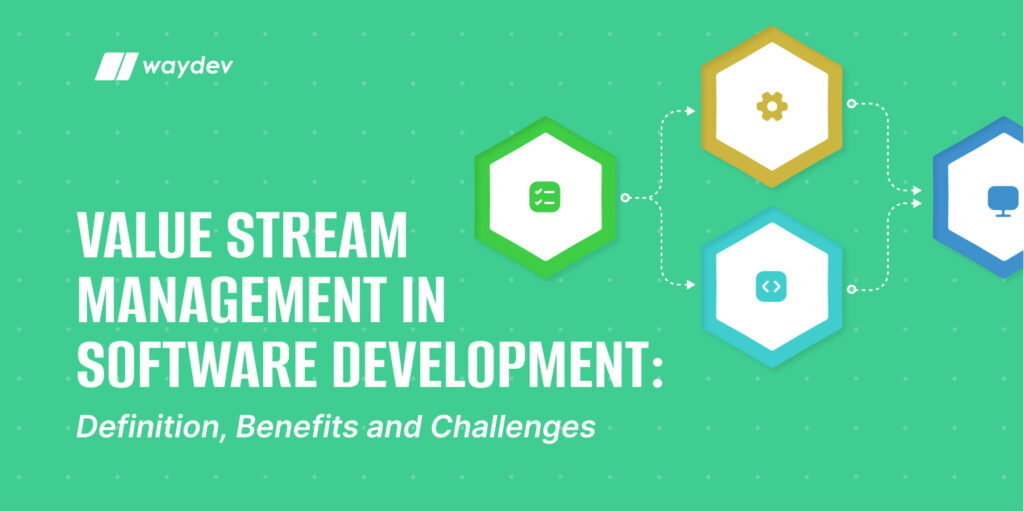 waydev

VALUE STREAM MANAGEMENT IN SOFTWARE DEVELOPMENT:

Definition, Benefits and Challenges